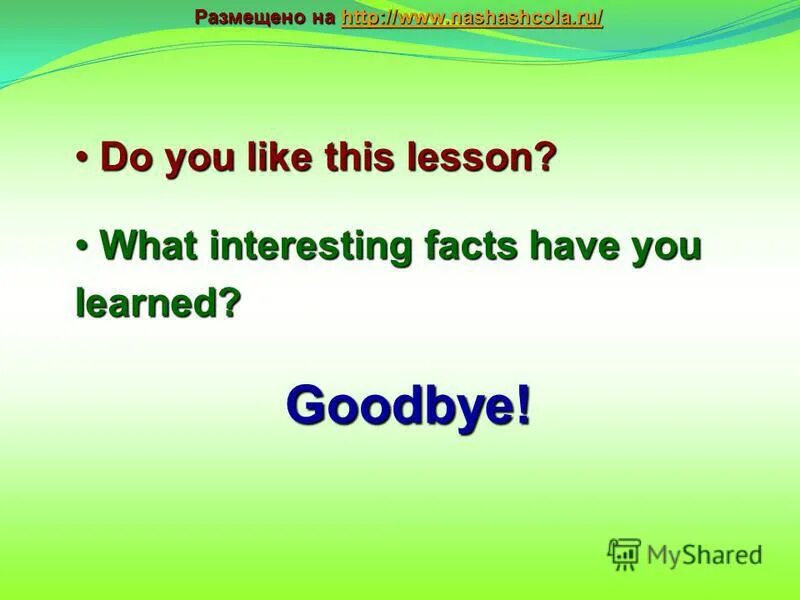 Размещено на http://www.nashashcola.ru/

• Do you like this lesson?

• What interesting facts have you learned?

Goodbye!

MyShared